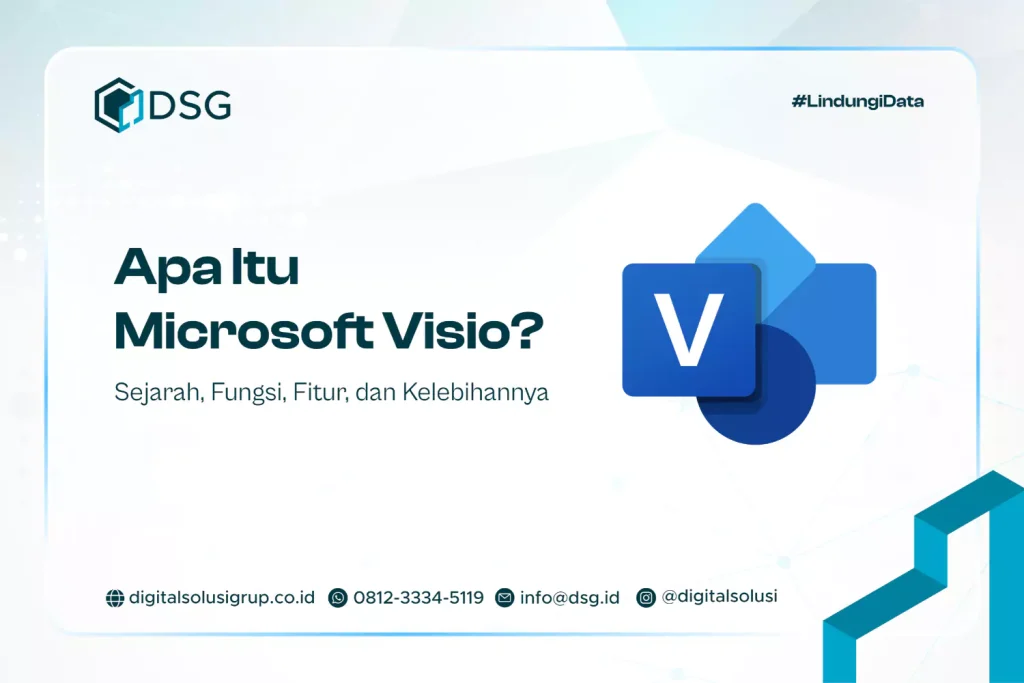 DSG

#LindungiData

Apa Itu Microsoft Visio?

Sejarah, Fungsi, Fitur, dan Kelebihannya

V

digitalsolusigrup.co.id 0812-3334-5119 info@dsg.id @digitalsolusi